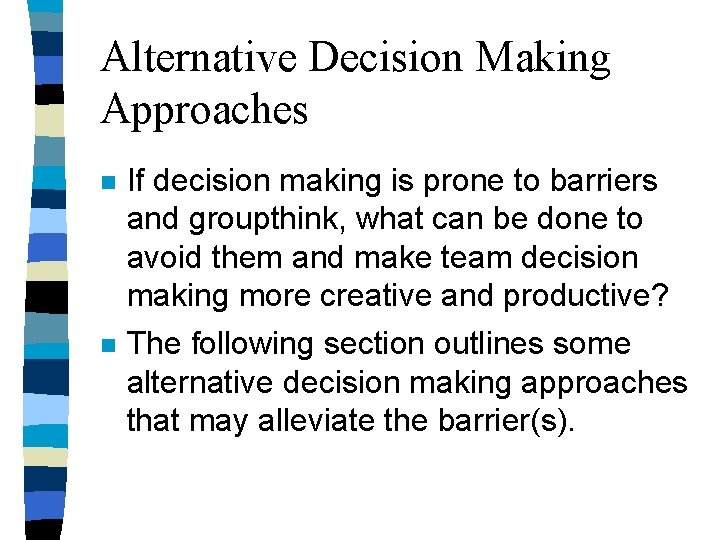 Alternative Decision Making Approaches

If decision making is prone to barriers and groupthink, what can be done to avoid them and make team decision making more creative and productive?

The following section outlines some alternative decision making approaches that may alleviate the barrier(s).